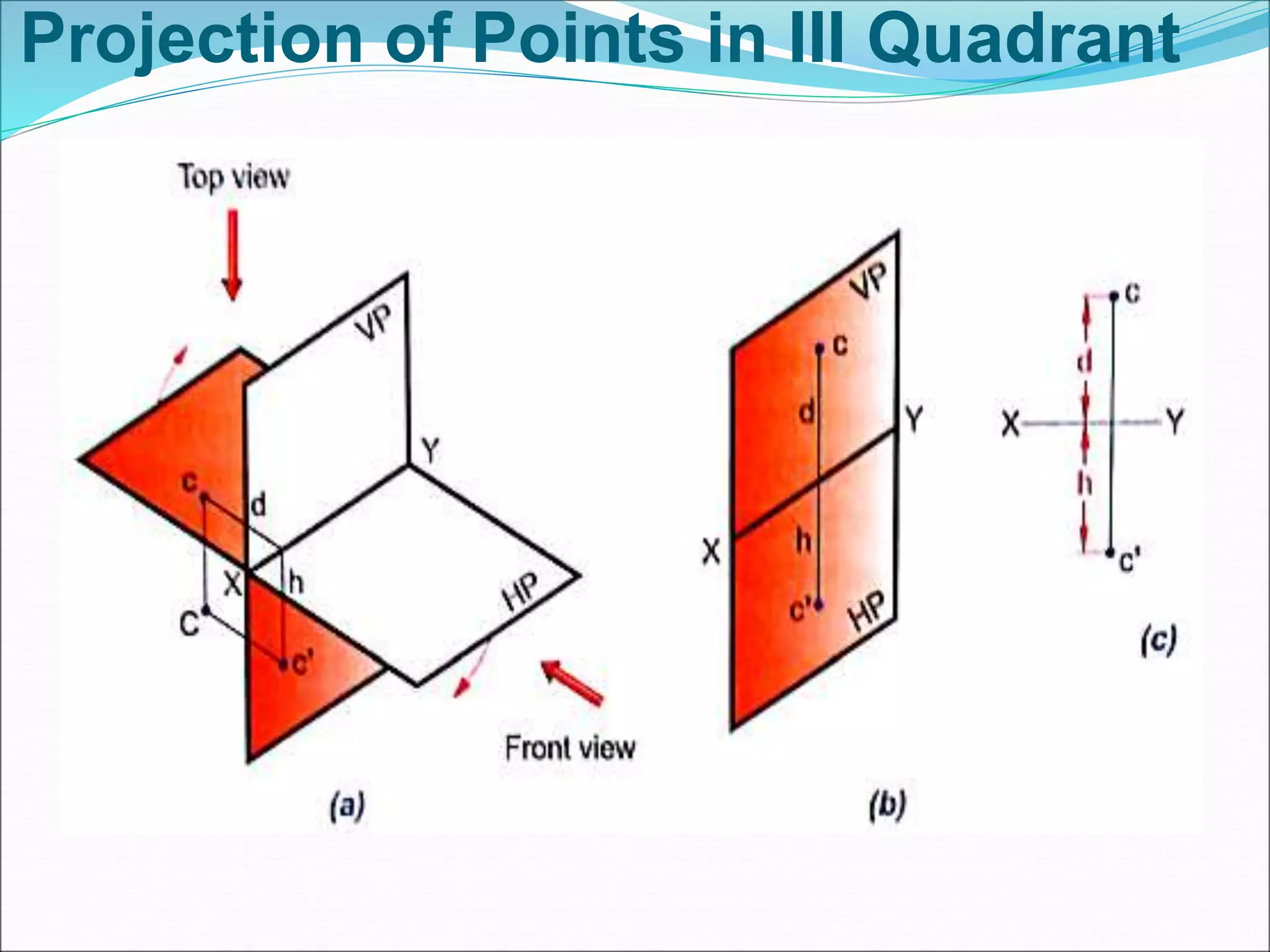 Projection of Points in III Quadrant

Top view

VP

Y

c

d

X

h

C

c'

HP

Front view

(a)

VP

c

d

Y

X

h

c'

HP

(b)

c

d

X

Y

h

c'

(c)